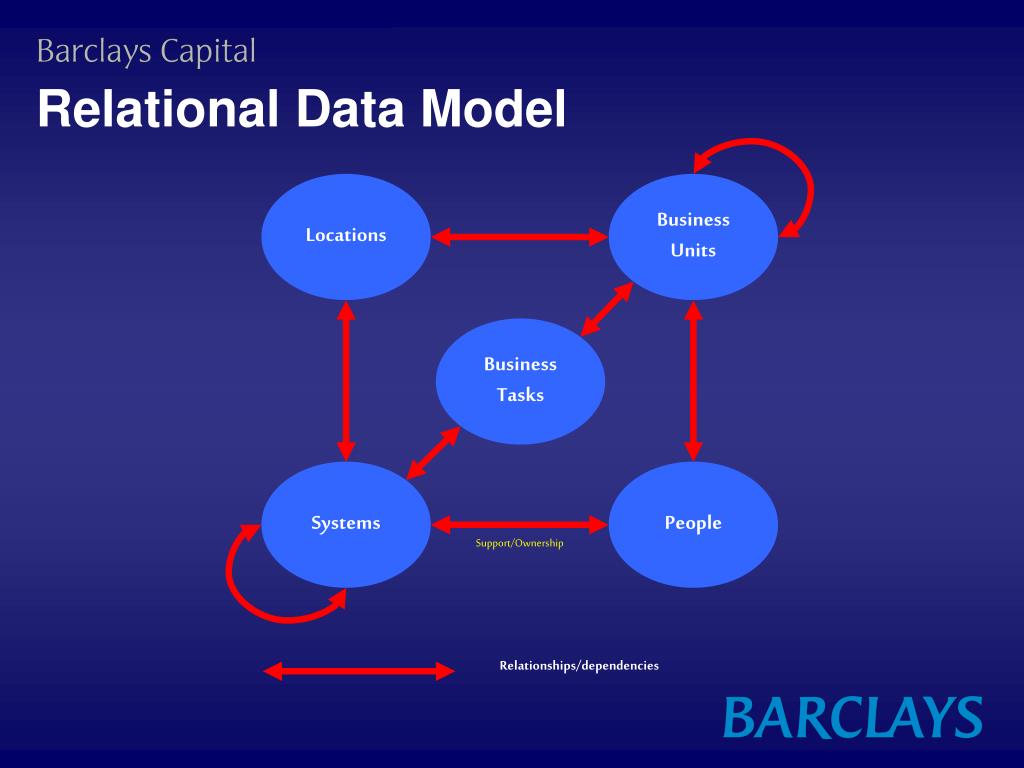 Barclays Capital

Relational Data Model

Locations

Business Units

Business Tasks

Systems

People

Support/Ownership

Relationships/dependencies

BARCLAYS